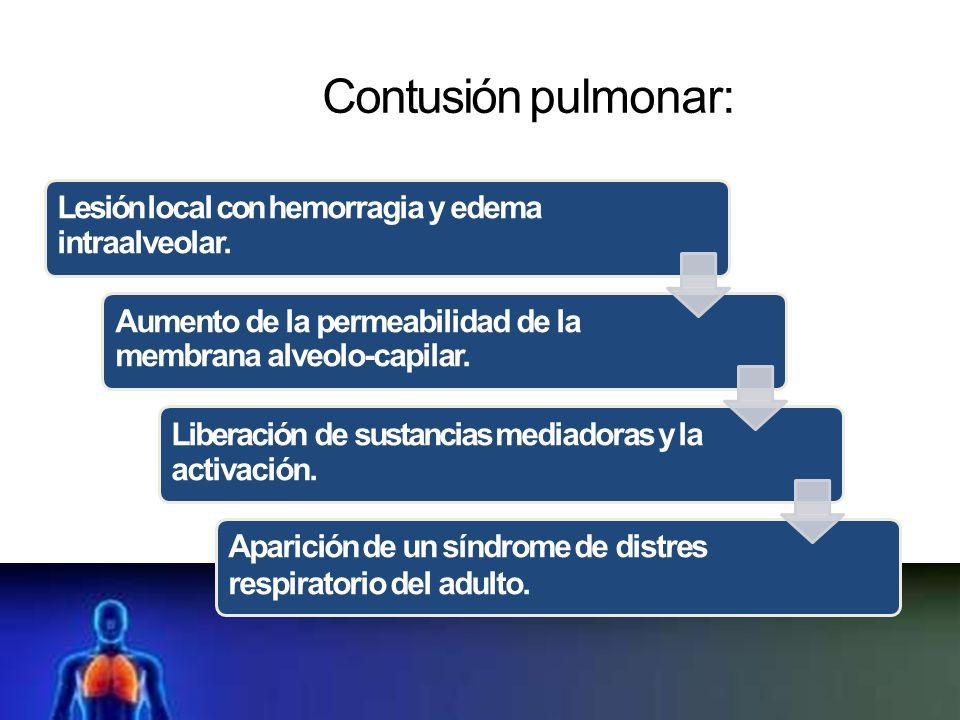 Contusión pulmonar:

Lesión local con hemorragia y edema intraalveolar.

Aumento de la permeabilidad de la membrana alveolo-capilar.

Liberación de sustancias mediadoras y la activación.

Aparición de un síndrome de distres respiratorio del adulto.